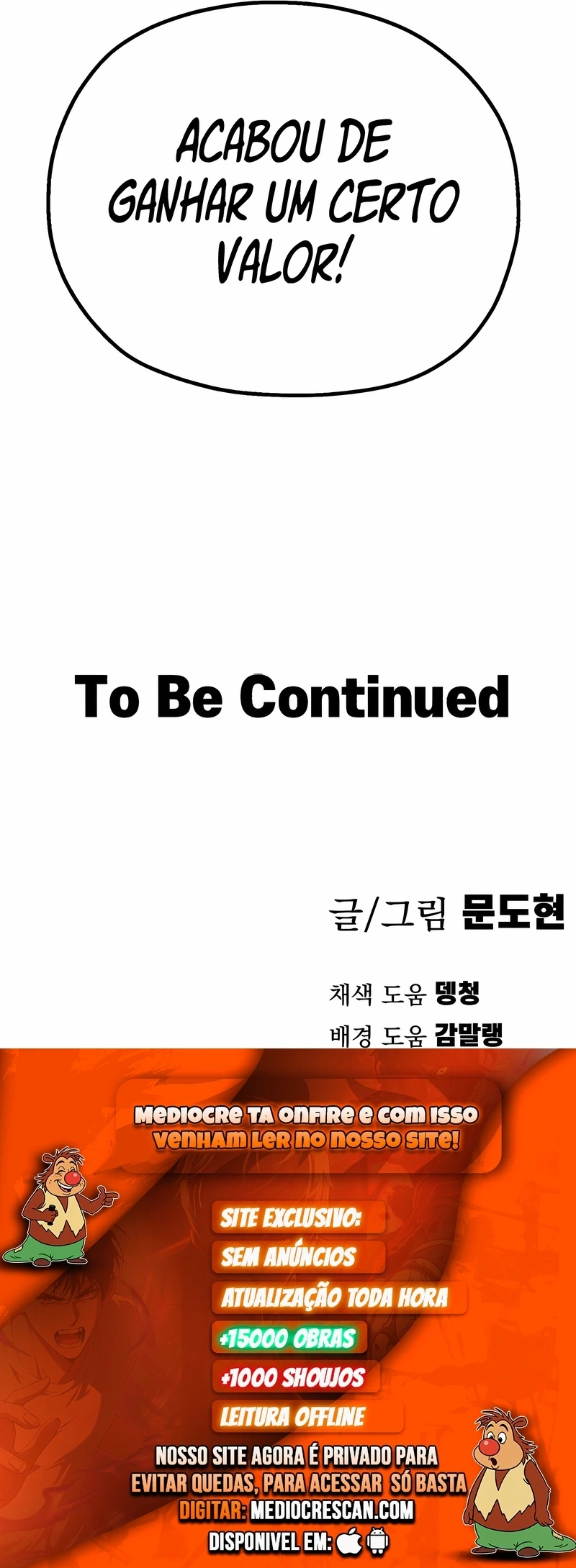 ACABOU DE GANHAR UM CERTO VALOR!

To Be Continued

글/그림 문도현

채색 도움 뎅청
배경 도움 감말랭

MEDIOCRE TA ONFIRE E COM ISSO VENHAM LER NO NOSSO SITE!

SITE EXCLUSIVO:
SEM ANÚNCIOS
ATUALIZAÇÃO TODA HORA
+15000 OBRAS
+1000 SHOUJOS
LEITURA OFFLINE

NOSSO SITE AGORA É PRIVADO PARA EVITAR QUEDAS, PARA ACESSAR SÓ BASTA DIGITAR: MEDIOCRESCAN.COM

DISPONIVEL EM: